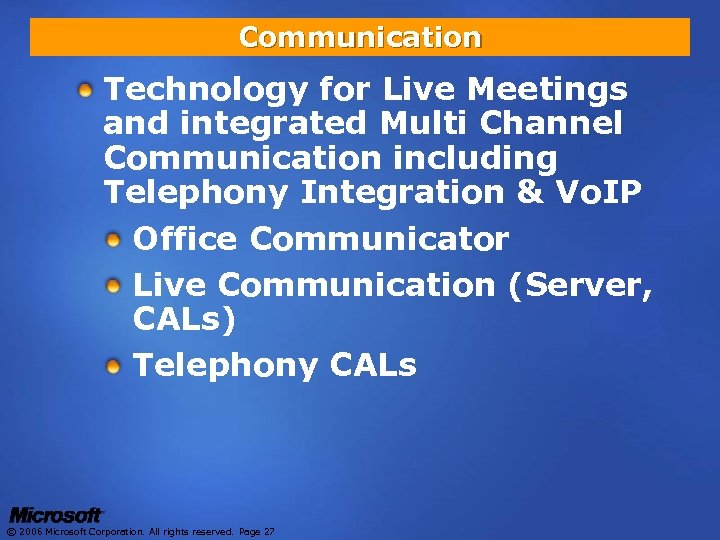 Communication

Technology for Live Meetings and integrated Multi Channel Communication including Telephony Integration & VoIP

Office Communicator

Live Communication (Server, CALs)

Telephony CALs

Microsoft

© 2006 Microsoft Corporation. All rights reserved. Page 27